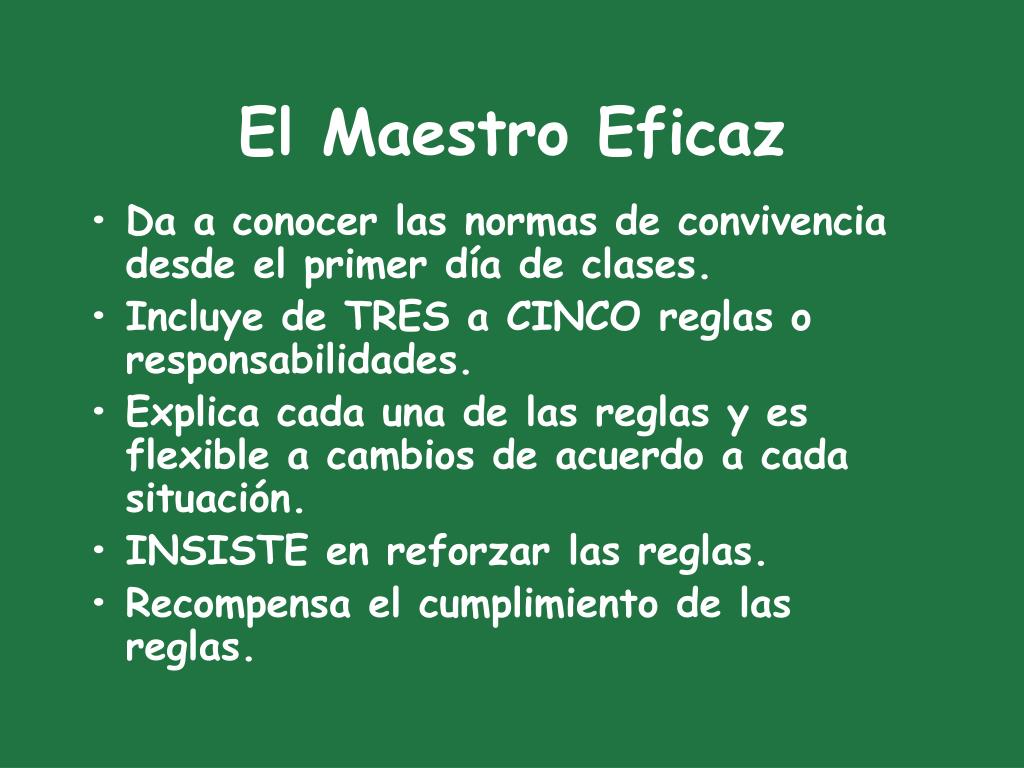 El Maestro Eficaz

• Da a conocer las normas de convivencia desde el primer día de clases.
• Incluye de TRES a CINCO reglas o responsabilidades.
• Explica cada una de las reglas y es flexible a cambios de acuerdo a cada situación.
• INSISTE en reforzar las reglas.
• Recompensa el cumplimiento de las reglas.